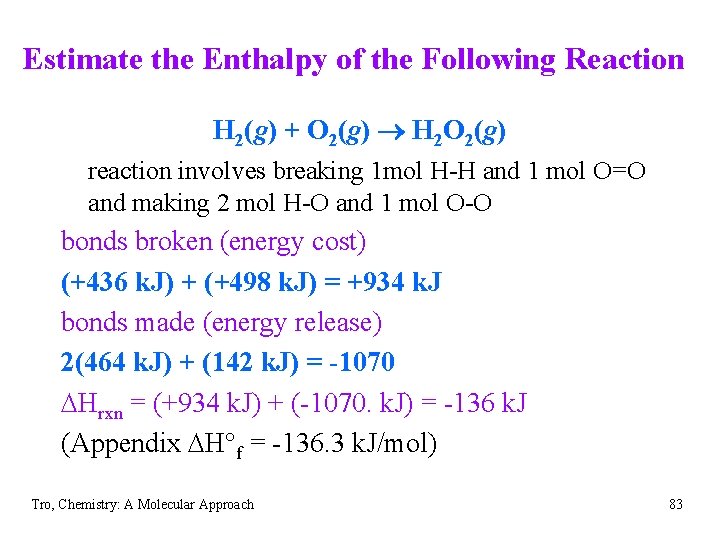 Estimate the Enthalpy of the Following Reaction

$H_2(g) + O_2(g) \rightarrow H_2O_2(g)$

reaction involves breaking 1mol H-H and 1 mol O=O and making 2 mol H-O and 1 mol O-O

bonds broken (energy cost)

(+436 kJ) + (+498 kJ) = +934 kJ

bonds made (energy release)

2(464 kJ) + (142 kJ) = -1070

$\Delta H_{rxn}$ = (+934 kJ) + (-1070. kJ) = -136 kJ

(Appendix $\Delta H°_f$ = -136.3 kJ/mol)

Tro, Chemistry: A Molecular Approach

83